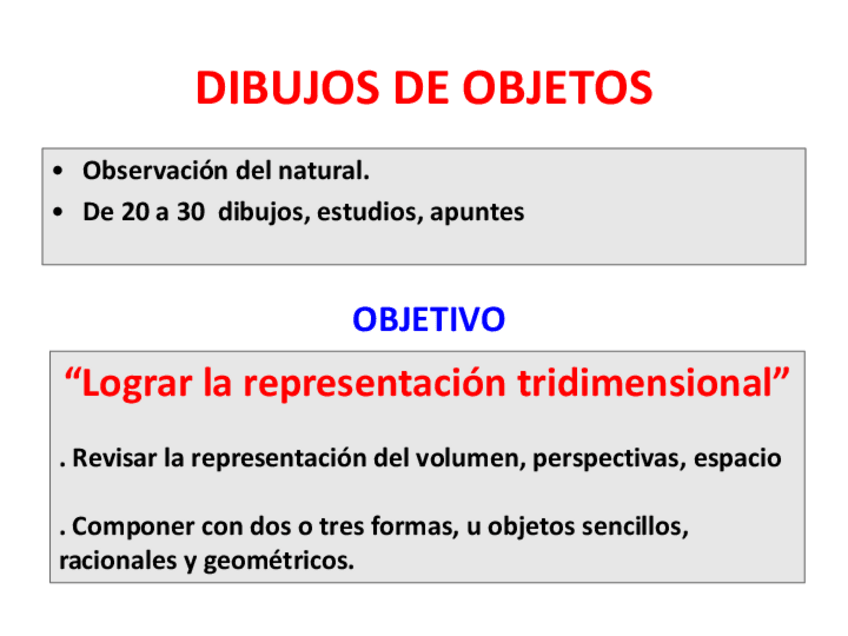 DIBUJOS DE OBJETOS

• Observación del natural.
• De 20 a 30 dibujos, estudios, apuntes

OBJETIVO

“Lograr la representación tridimensional”

. Revisar la representación del volumen, perspectivas, espacio

. Componer con dos o tres formas, u objetos sencillos, racionales y geométricos.